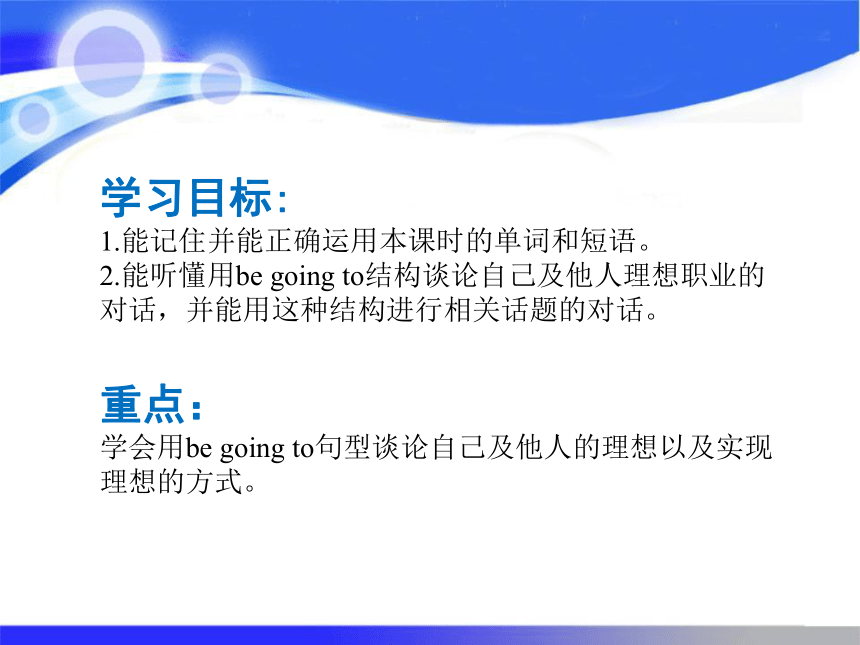 学习目标:
1.能记住并能正确运用本课时的单词和短语。
2.能听懂用be going to结构谈论自己及他人理想职业的对话，并能用这种结构进行相关话题的对话。

重点:
学会用be going to句型谈论自己及他人的理想以及实现理想的方式。